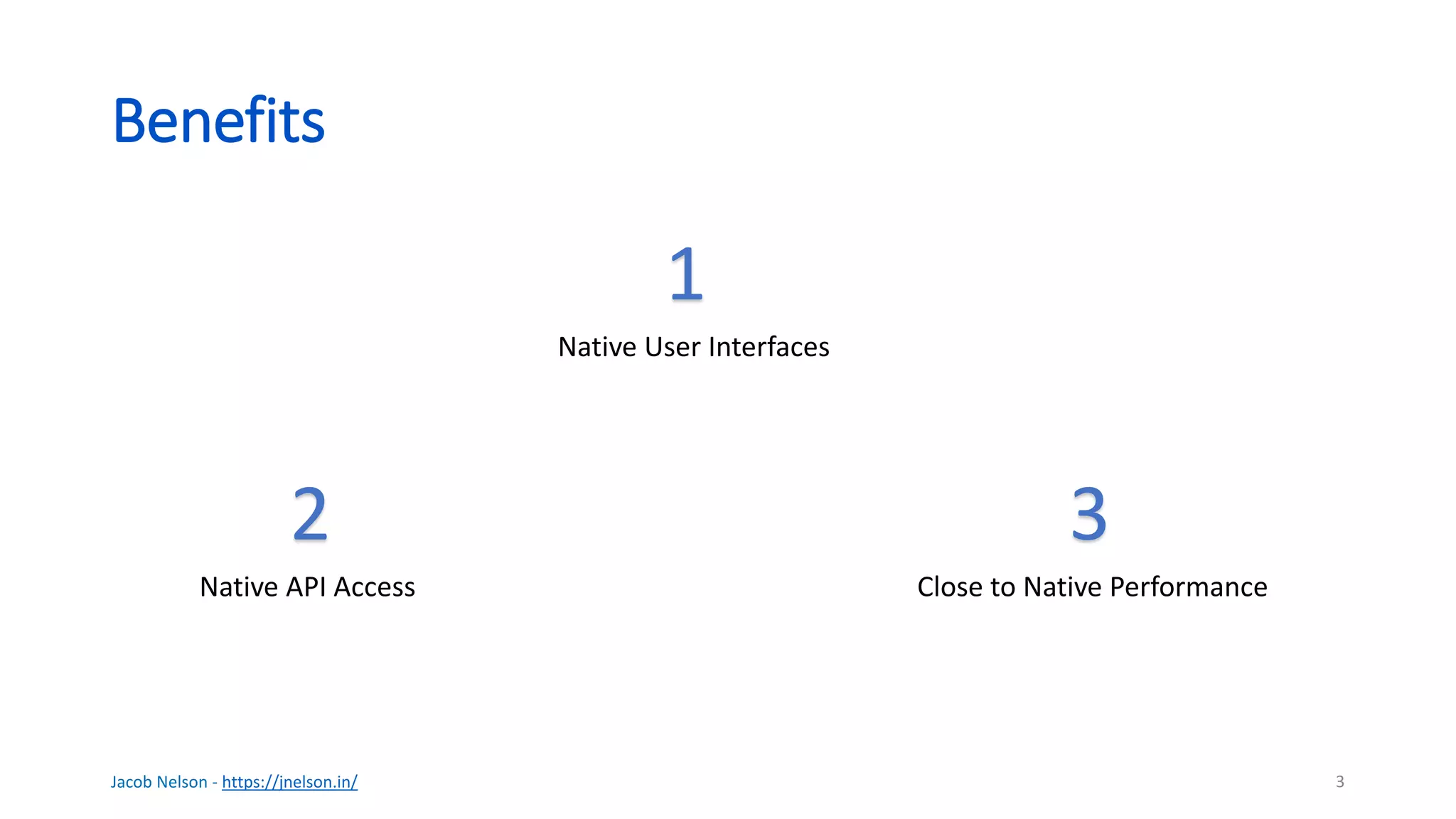 Benefits

1

Native User Interfaces

2

Native API Access

3

Close to Native Performance

Jacob Nelson - https://jnelson.in/

3